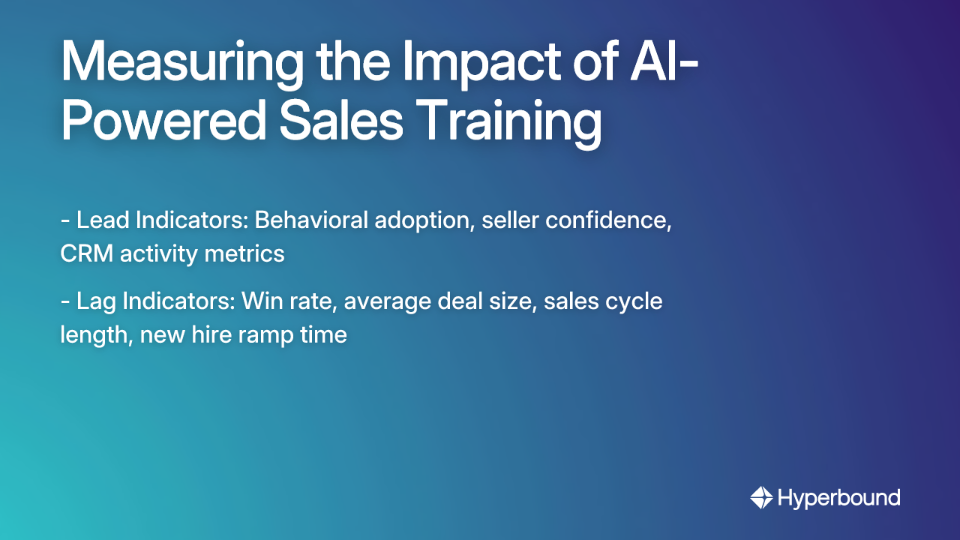 Measuring the Impact of AI-Powered Sales Training

- Lead Indicators: Behavioral adoption, seller confidence, CRM activity metrics

- Lag Indicators: Win rate, average deal size, sales cycle length, new hire ramp time

Hyperbound